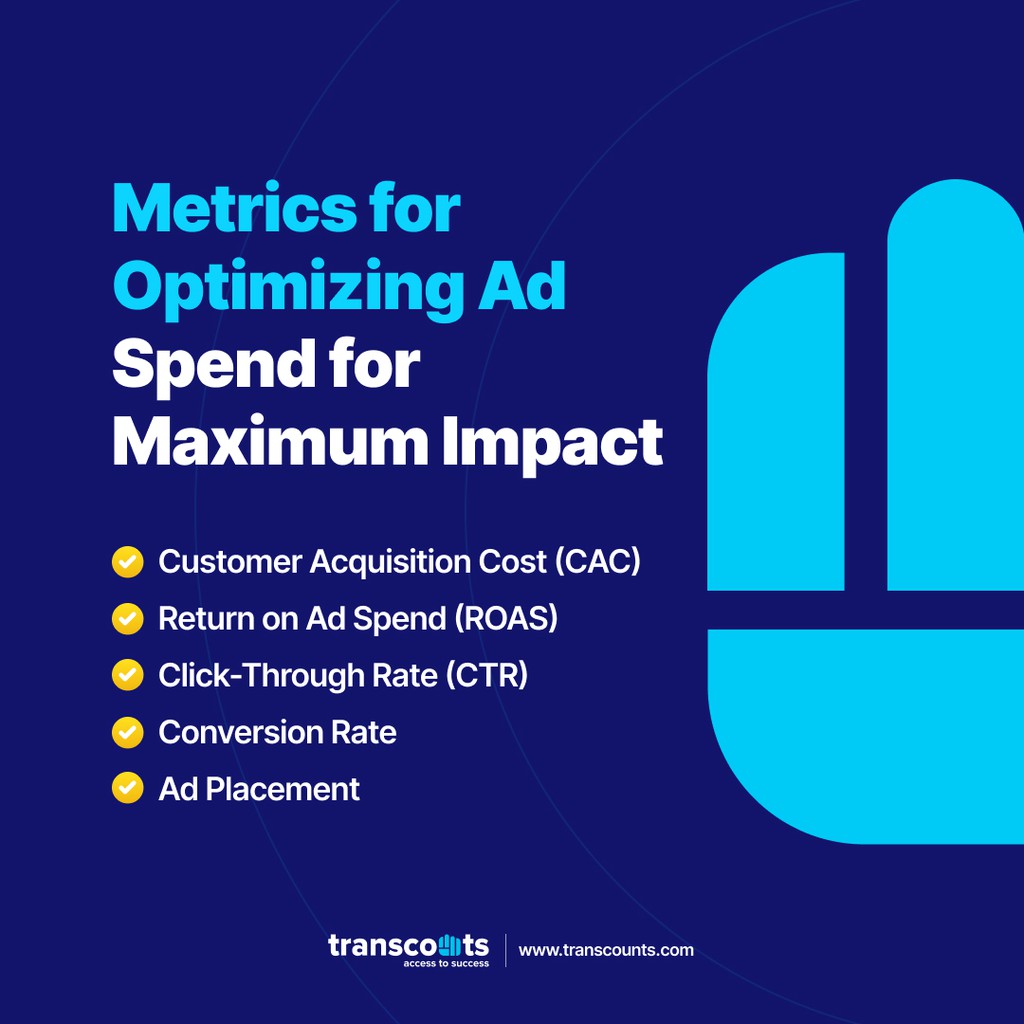 Metrics for Optimizing Ad Spend for Maximum Impact

Customer Acquisition Cost (CAC)
Return on Ad Spend (ROAS)
Click-Through Rate (CTR)
Conversion Rate
Ad Placement

transcounts
access to success
www.transcounts.com